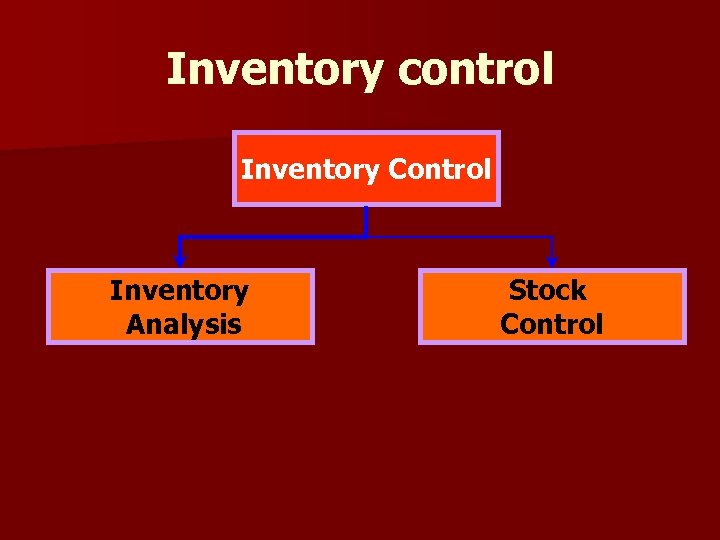 Inventory control

Inventory Control

Inventory Analysis

Stock Control